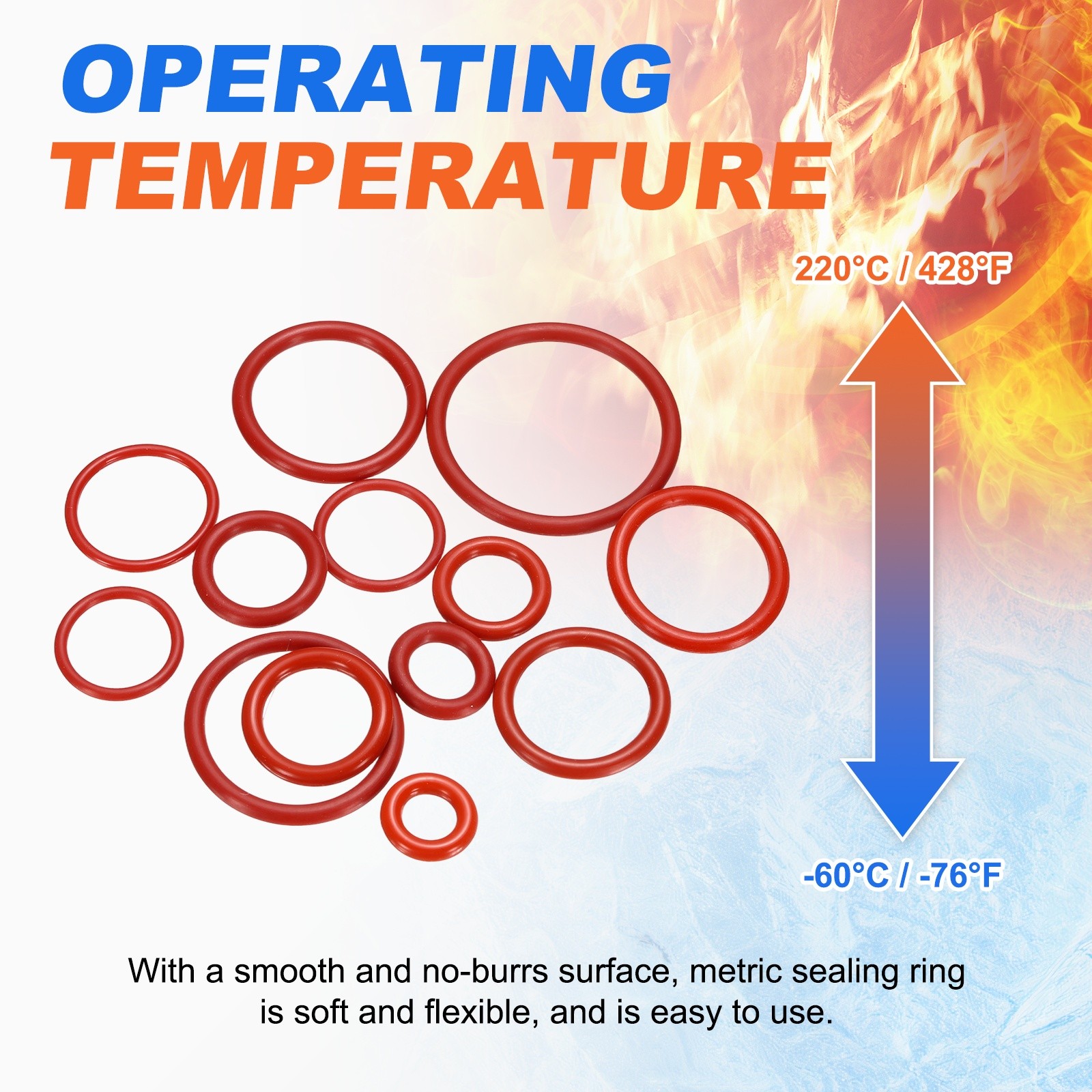 OPERATING TEMPERATURE

220°C / 428°F

-60°C / -76°F

With a smooth and no-burrs surface, metric sealing ring is soft and flexible, and is easy to use.